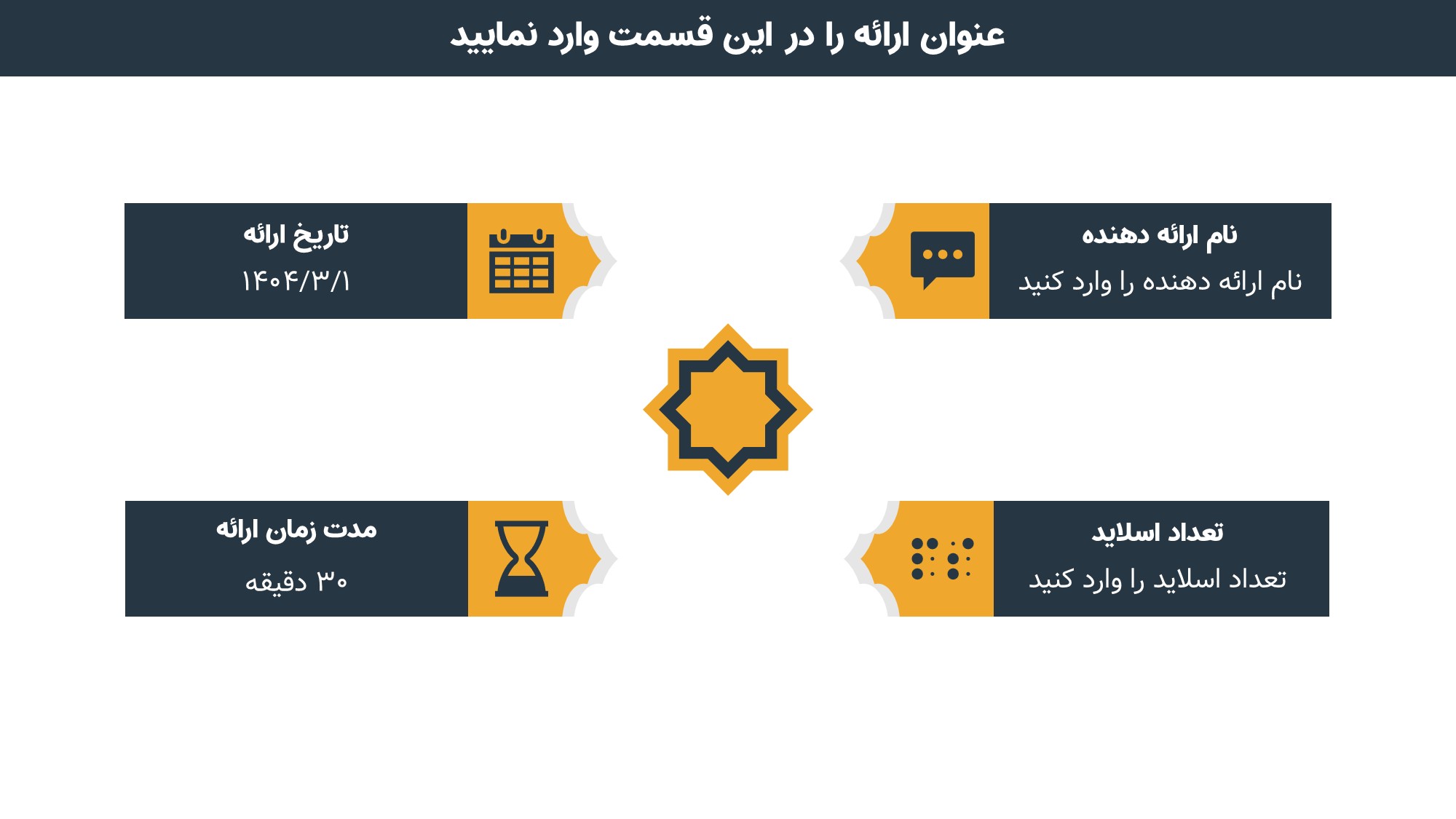 عنوان ارائه را در این قسمت وارد نمایید

نام ارائه دهنده
نام ارائه دهنده را وارد کنید

تاریخ ارائه
۱۴۰۴/۳/۱

تعداد اسلاید
تعداد اسلاید را وارد کنید

مدت زمان ارائه
۳۰ دقیقه